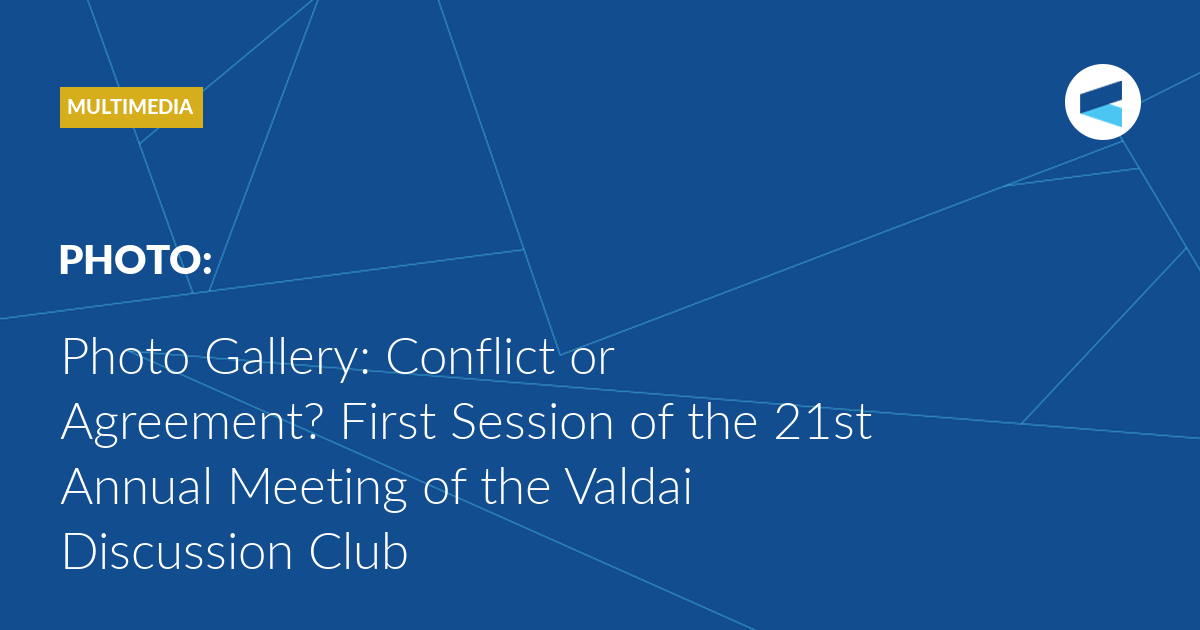 MULTIMEDIA

PHOTO:

Photo Gallery: Conflict or Agreement? First Session of the 21st Annual Meeting of the Valdai Discussion Club